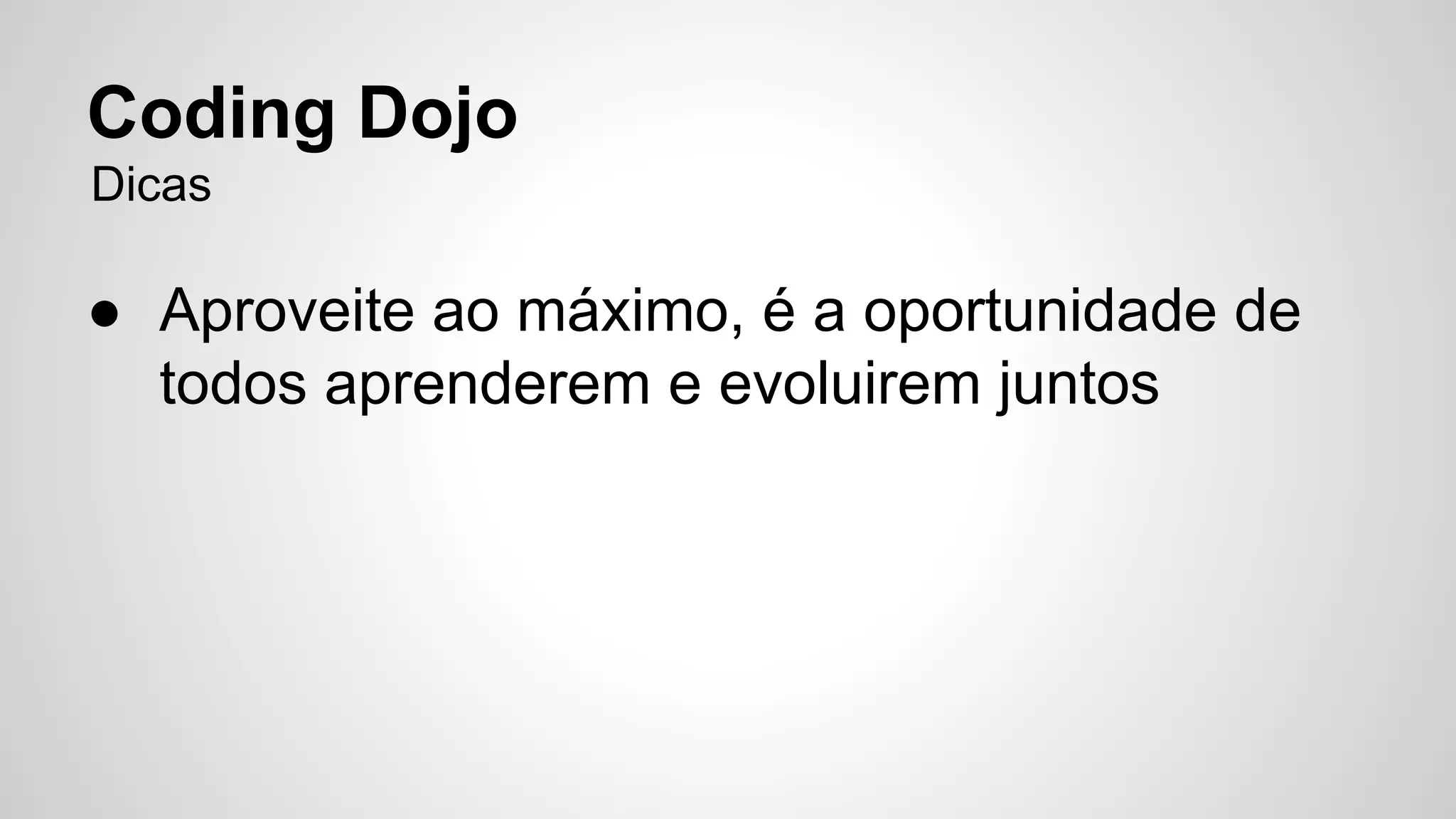 Coding Dojo
Dicas

● Aproveite ao máximo, é a oportunidade de todos aprenderem e evoluirem juntos